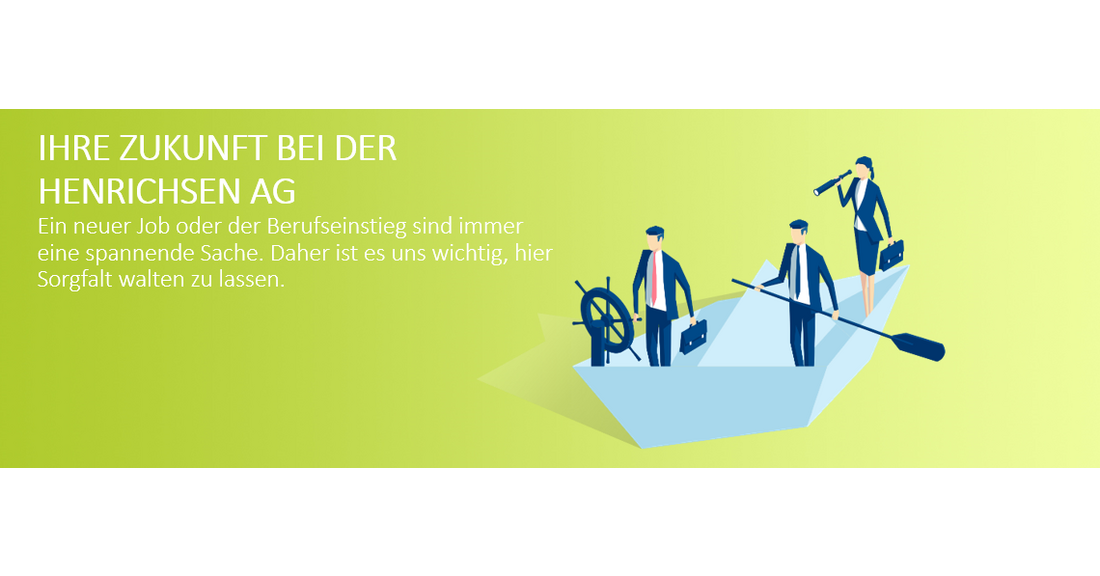 IHRE ZUKUNFT BEI DER HENRICHSEN AG

Ein neuer Job oder der Berufseinstieg sind immer eine spannende Sache. Daher ist es uns wichtig, hier Sorgfalt walten zu lassen.